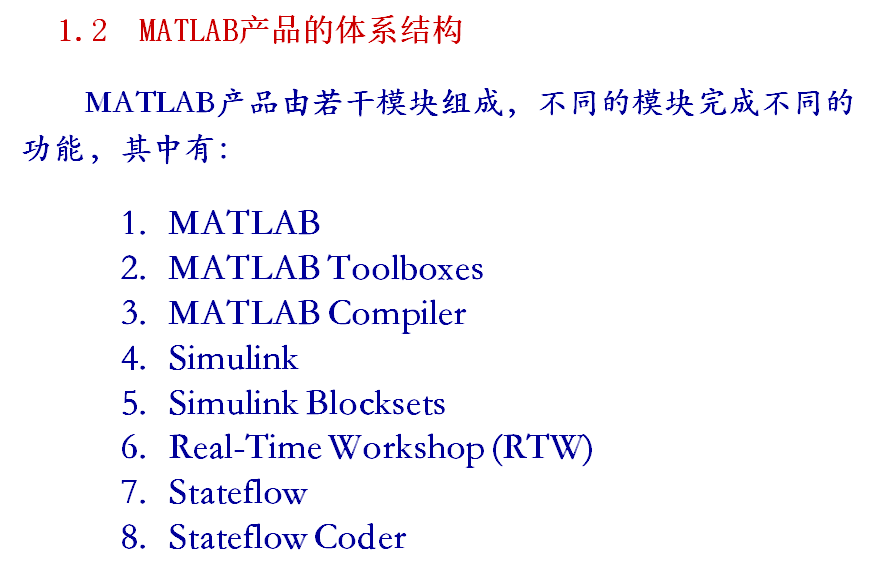 1.2 MATLAB产品的体系结构

MATLAB产品由若干模块组成，不同的模块完成不同的功能，其中有：

1. MATLAB
2. MATLAB Toolboxes
3. MATLAB Compiler
4. Simulink
5. Simulink Blocksets
6. Real-Time Workshop (RTW)
7. Stateflow
8. Stateflow Coder